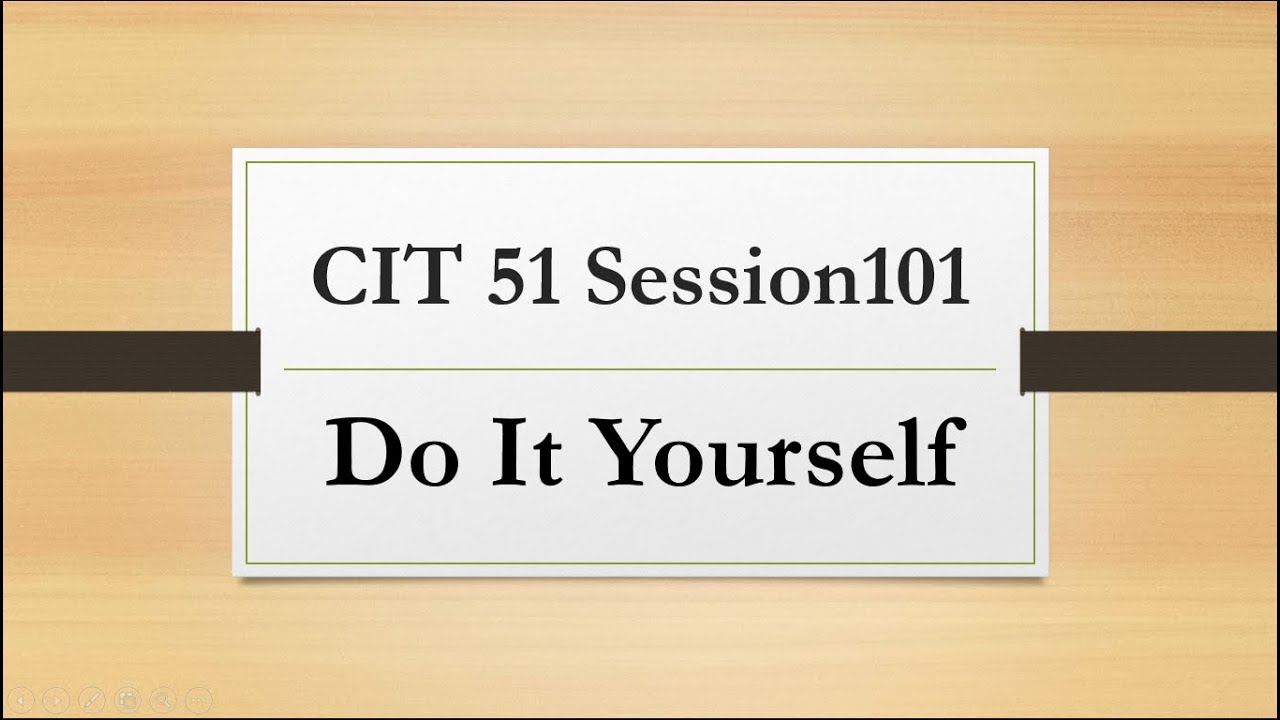 CIT 51 Session101

Do It Yourself